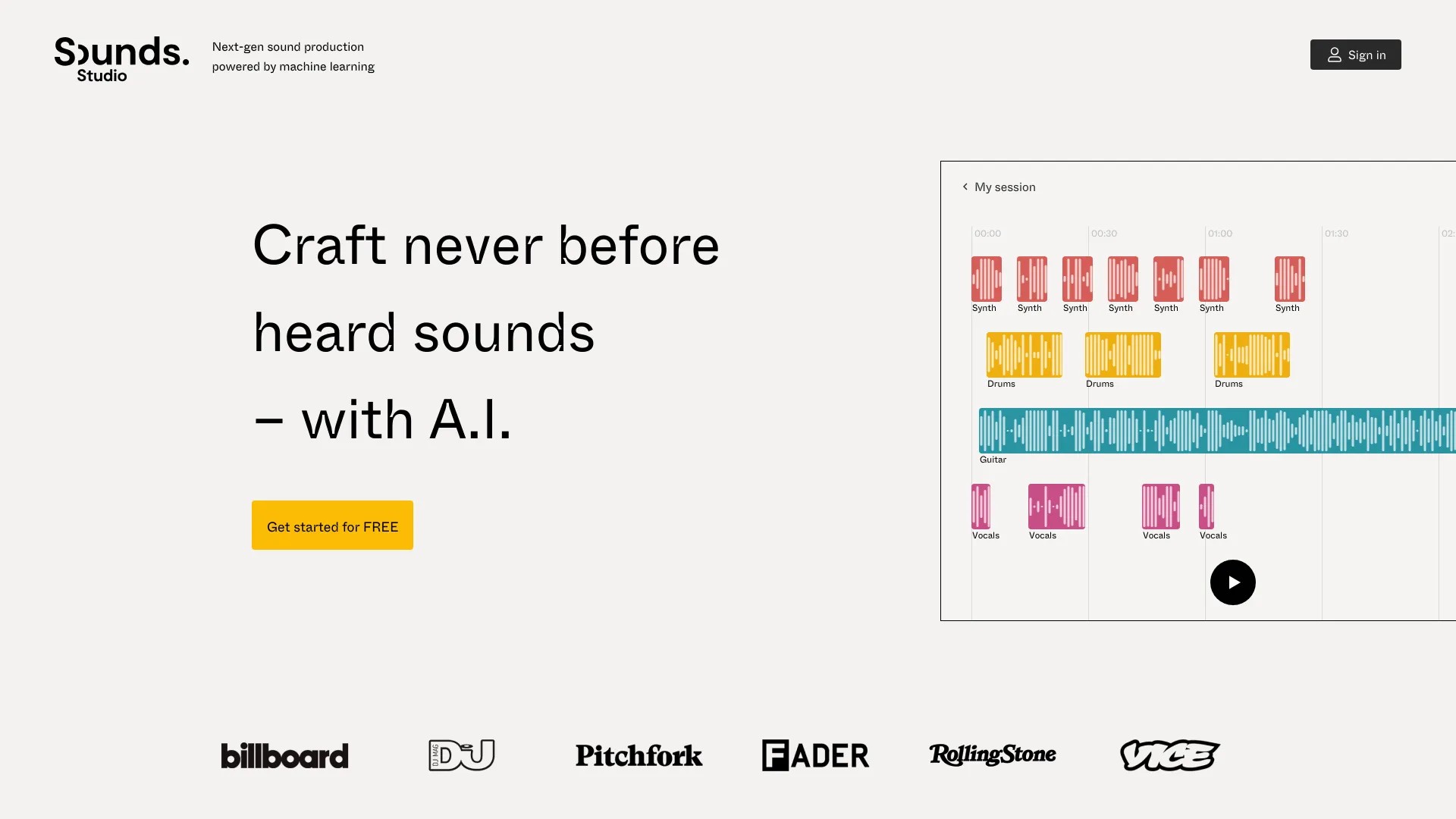 Sounds. Studio

Next-gen sound production powered by machine learning

Sign in

Craft never before heard sounds – with A.I.

Get started for FREE

My session

00:00 00:30 01:00 01:30 02:

Synth Synth Synth Synth Synth Synth Synth

Drums Drums Drums

Guitar

Vocals Vocals Vocals Vocals

billboard DJ MAG DJ Pitchfork FADER RollingStone VICE